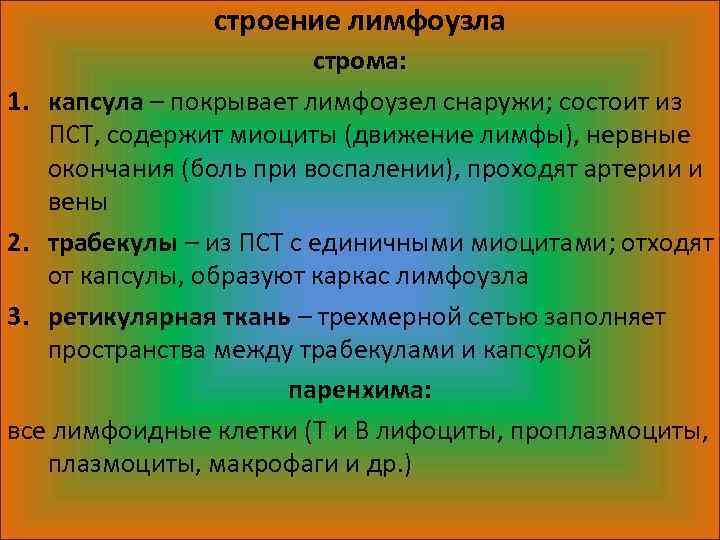 строение лимфоузла

строма:

1. капсула – покрывает лимфоузел снаружи; состоит из ПСТ, содержит миоциты (движение лимфы), нервные окончания (боль при воспалении), проходят артерии и вены

2. трабекулы – из ПСТ с единичными миоцитами; отходят от капсулы, образуют каркас лимфоузла

3. ретикулярная ткань – трехмерной сетью заполняет пространства между трабекулами и капсулой

паренхима:

все лимфоидные клетки (Т и В лифоциты, проплазмоциты, плазмоциты, макрофаги и др.)